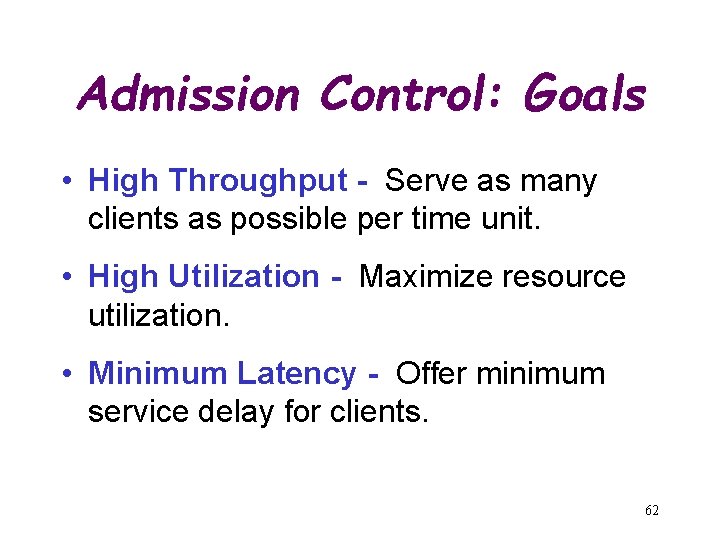 Admission Control: Goals

• High Throughput - Serve as many clients as possible per time unit.

• High Utilization - Maximize resource utilization.

• Minimum Latency - Offer minimum service delay for clients.

62